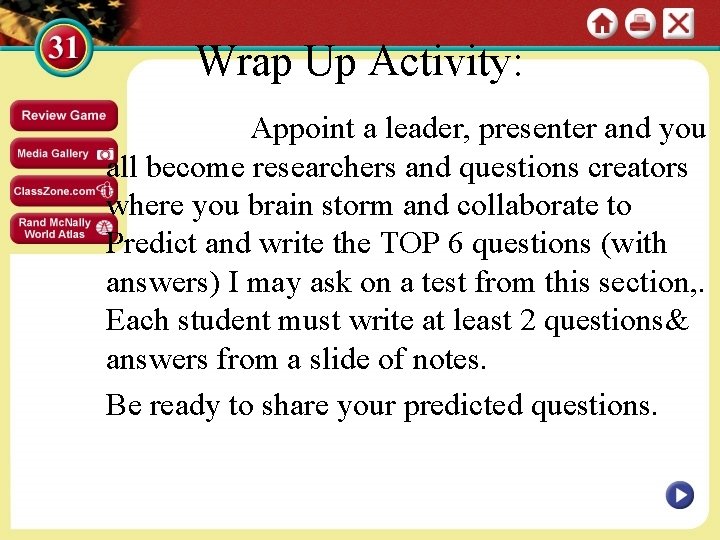 31

Wrap Up Activity:

Review Game

Media Gallery

ClassZone.com

Rand McNally World Atlas

Appoint a leader, presenter and you all become researchers and questions creators where you brain storm and collaborate to Predict and write the TOP 6 questions (with answers) I may ask on a test from this section,. Each student must write at least 2 questions& answers from a slide of notes.

Be ready to share your predicted questions.